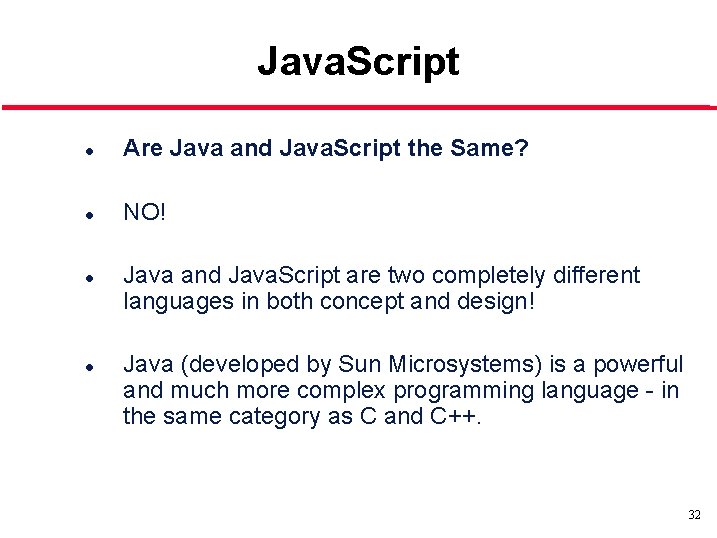 JavaScript

- Are Java and JavaScript the Same?
- NO!
- Java and JavaScript are two completely different languages in both concept and design!
- Java (developed by Sun Microsystems) is a powerful and much more complex programming language - in the same category as C and C++.

32